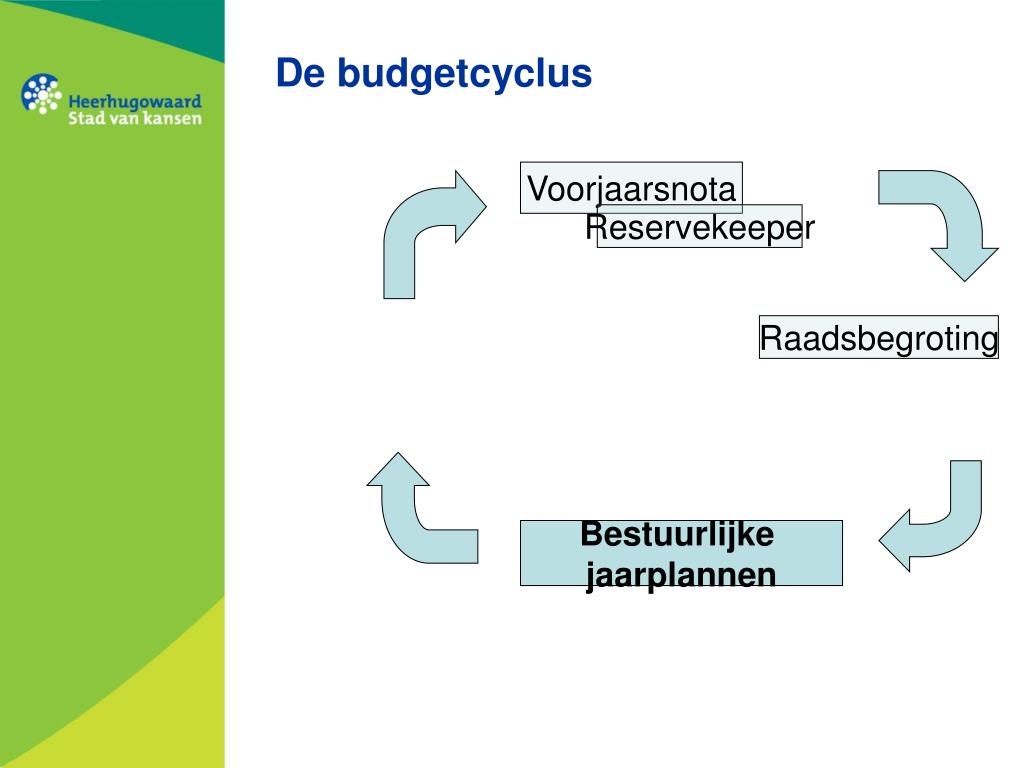 Heerhugowaard
Stad van kansen

De budgetcyclus

Voorjaarsnota
Reservekeeper

Raadsbegroting

Bestuurlijke jaarplannen